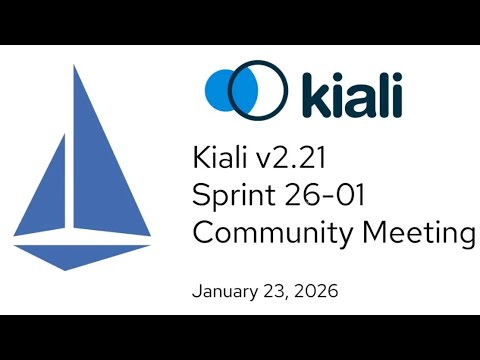 kiali

Kiali v2.21
Sprint 26-01
Community Meeting

January 23, 2026